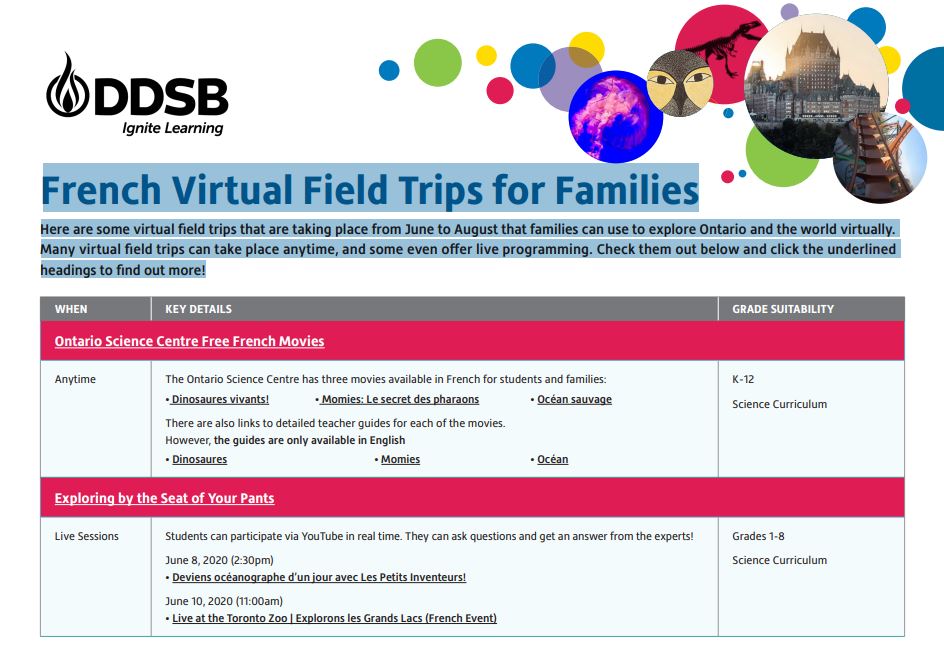 DDSB
Ignite Learning

French Virtual Field Trips for Families

Here are some virtual field trips that are taking place from June to August that families can use to explore Ontario and the world virtually. Many virtual field trips can take place anytime, and some even offer live programming. Check them out below and click the underlined headings to find out more!

| WHEN | KEY DETAILS | GRADE SUITABILITY |
|---|---|---|
| Ontario Science Centre Free French Movies | | |
| Anytime | The Ontario Science Centre has three movies available in French for students and families: • Dinosaures vivants! • Momies: Le secret des pharaons • Océan sauvage There are also links to detailed teacher guides for each of the movies. However, the guides are only available in English • Dinosaures • Momies • Océan | K-12 Science Curriculum |
| Exploring by the Seat of Your Pants | | |
| Live Sessions | Students can participate via YouTube in real time. They can ask questions and get an answer from the experts! June 8, 2020 (2:30pm) • Deviens océanographe d'un jour avec Les Petits Inventeurs! June 10, 2020 (11:00am) • Live at the Toronto Zoo \| Explorons les Grands Lacs (French Event) | Grades 1-8 Science Curriculum |